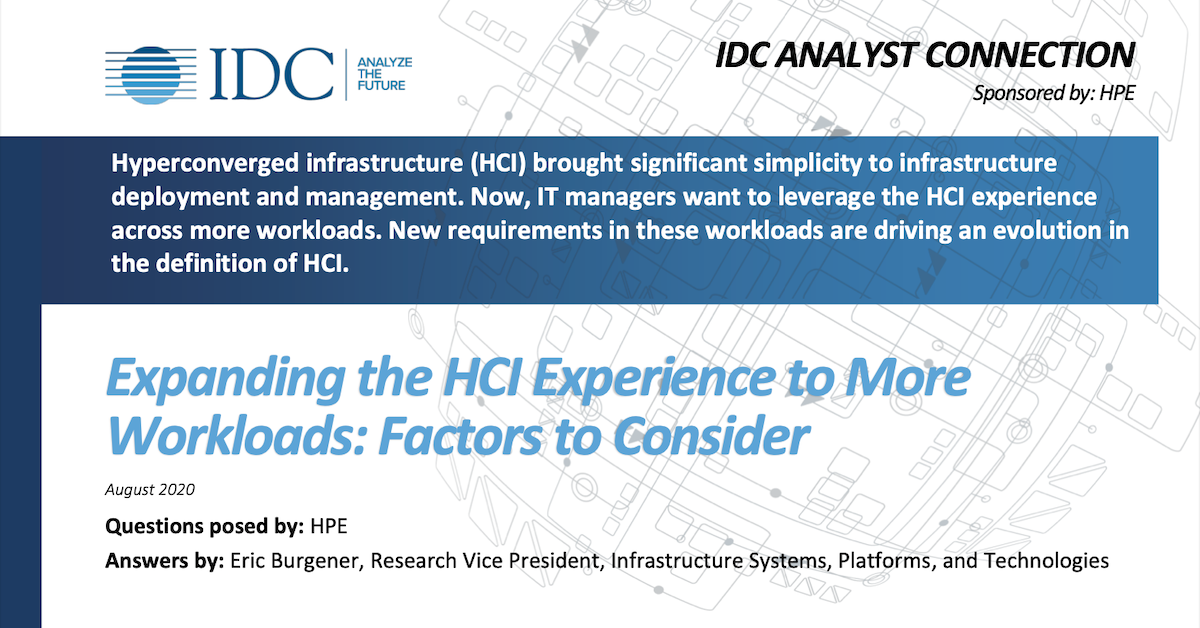 IDC ANALYZE THE FUTURE

IDC ANALYST CONNECTION

Sponsored by: HPE

Hyperconverged infrastructure (HCI) brought significant simplicity to infrastructure deployment and management. Now, IT managers want to leverage the HCI experience across more workloads. New requirements in these workloads are driving an evolution in the definition of HCI.

Expanding the HCI Experience to More Workloads: Factors to Consider

August 2020

Questions posed by: HPE

Answers by: Eric Burgener, Research Vice President, Infrastructure Systems, Platforms, and Technologies